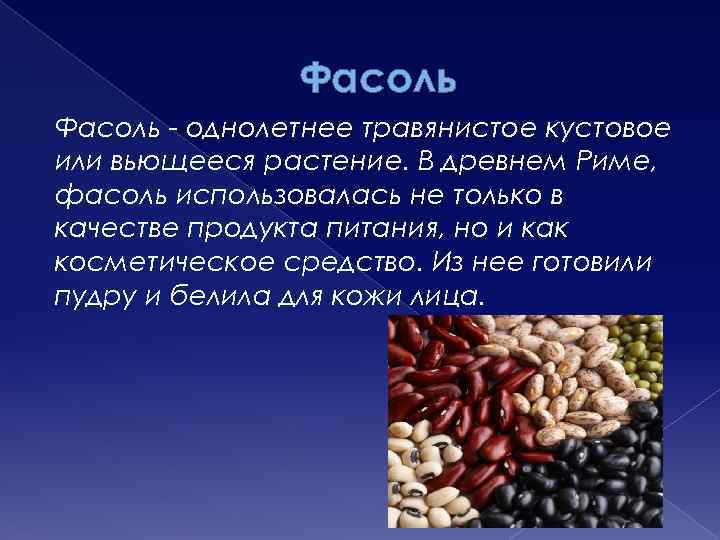 Фасоль

Фасоль - однолетнее травянистое кустовое или вьющееся растение. В древнем Риме, фасоль использовалась не только в качестве продукта питания, но и как косметическое средство. Из нее готовили пудру и белила для кожи лица.